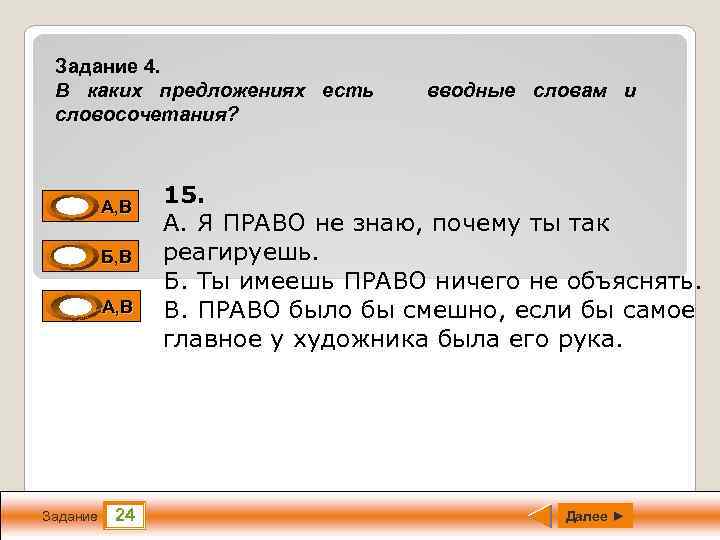 Задание 4.
В каких предложениях есть вводные словам и словосочетания?

А,В
Б,В
А,В

15.
А. Я ПРАВО не знаю, почему ты так реагируешь.
Б. Ты имеешь ПРАВО ничего не объяснять.
В. ПРАВО было бы смешно, если бы самое главное у художника была его рука.

Задание 24
Далее ►